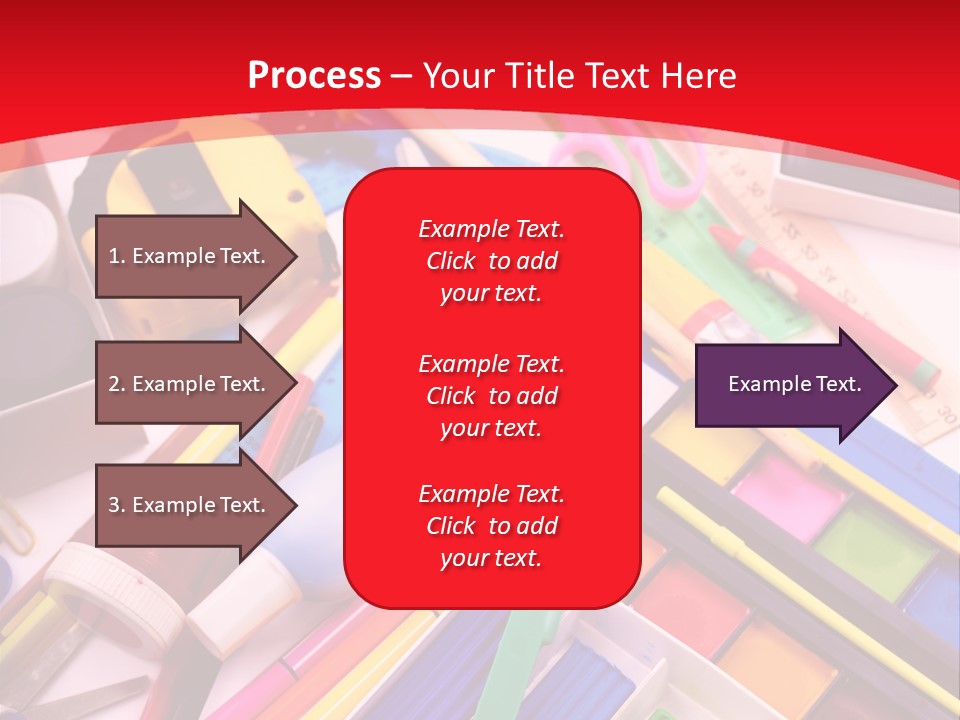 Process – Your Title Text Here

1. Example Text.

2. Example Text.

3. Example Text.

Example Text. Click to add your text.

Example Text. Click to add your text.

Example Text. Click to add your text.

Example Text.